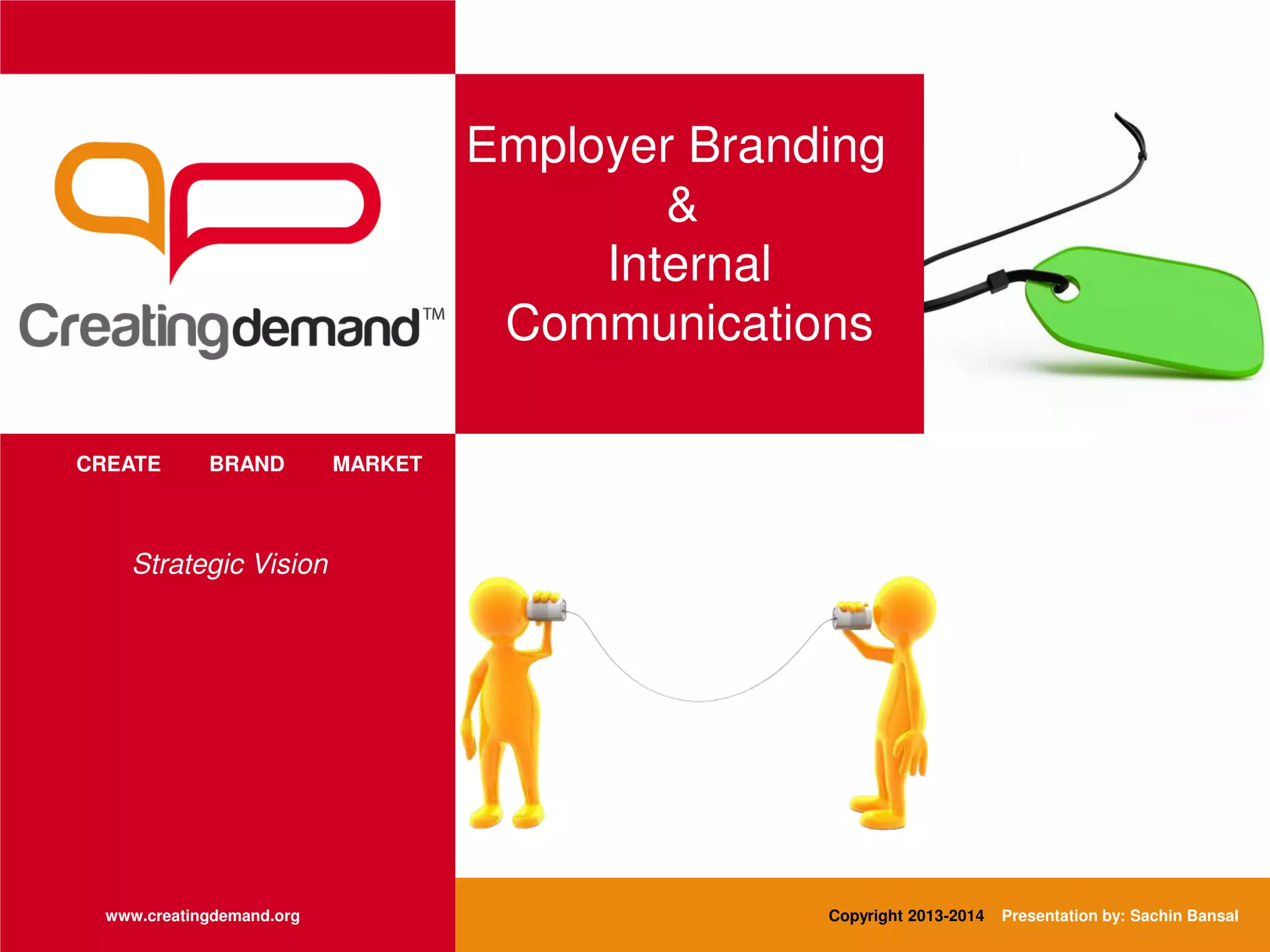 Creatingdemand™

Employer Branding
&
Internal
Communications

CREATE BRAND MARKET

Strategic Vision

www.creatingdemand.org

Copyright 2013-2014 Presentation by: Sachin Bansal